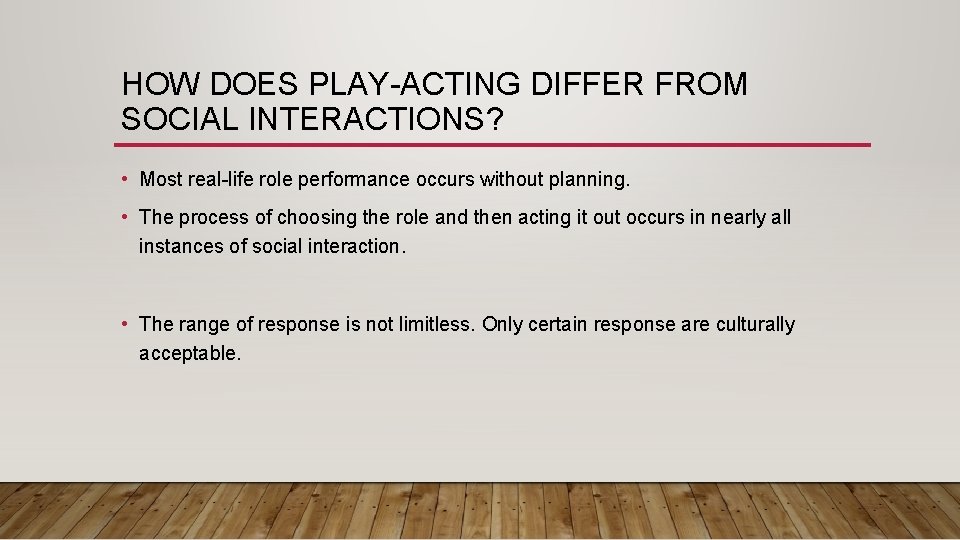 HOW DOES PLAY-ACTING DIFFER FROM SOCIAL INTERACTIONS?

• Most real-life role performance occurs without planning.

• The process of choosing the role and then acting it out occurs in nearly all instances of social interaction.

• The range of response is not limitless. Only certain response are culturally acceptable.